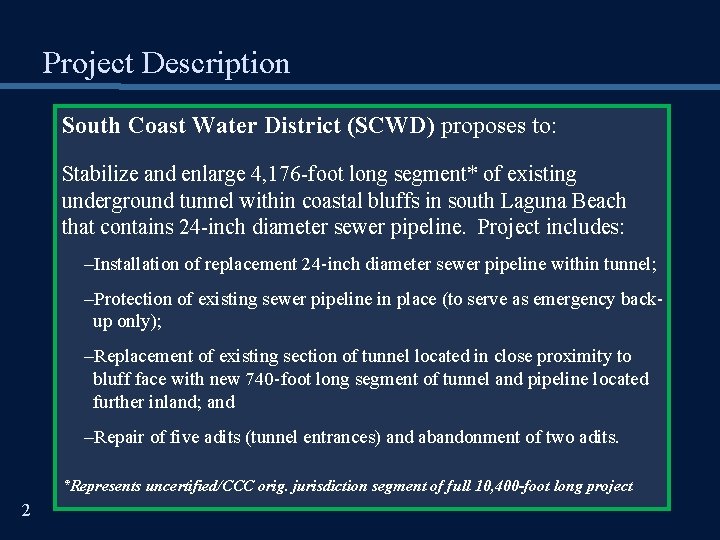 Project Description

South Coast Water District (SCWD) proposes to:

Stabilize and enlarge 4,176-foot long segment* of existing underground tunnel within coastal bluffs in south Laguna Beach that contains 24-inch diameter sewer pipeline. Project includes:

–Installation of replacement 24-inch diameter sewer pipeline within tunnel;

–Protection of existing sewer pipeline in place (to serve as emergency back-up only);

–Replacement of existing section of tunnel located in close proximity to bluff face with new 740-foot long segment of tunnel and pipeline located further inland; and

–Repair of five adits (tunnel entrances) and abandonment of two adits.

*Represents uncertified/CCC orig. jurisdiction segment of full 10,400-foot long project

2